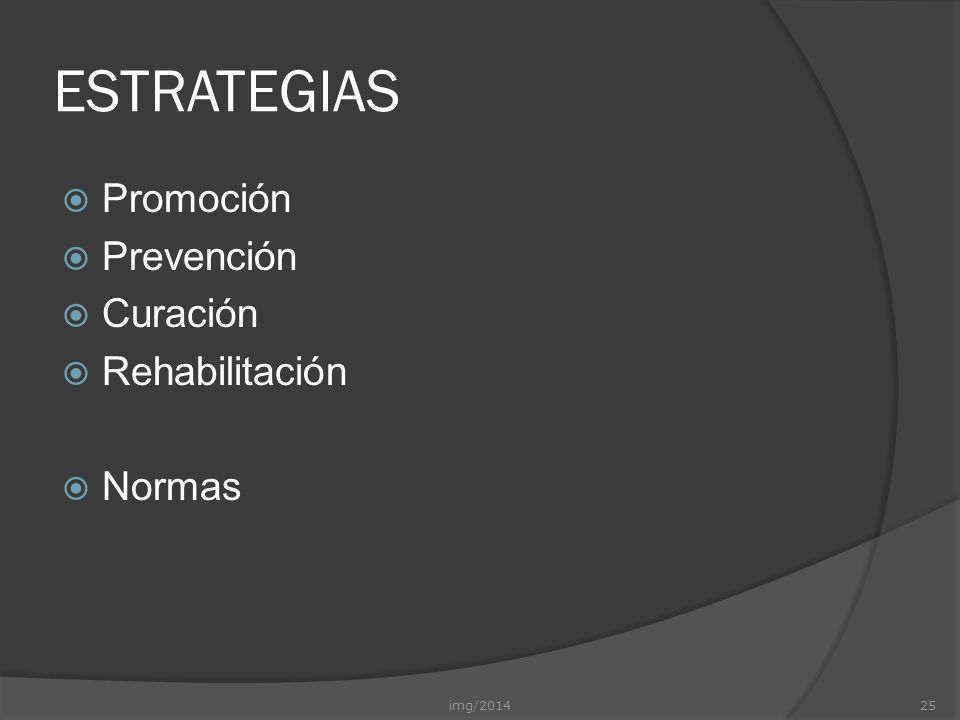 ESTRATEGIAS

Promoción
Prevención
Curación
Rehabilitación

Normas

img/2014

25